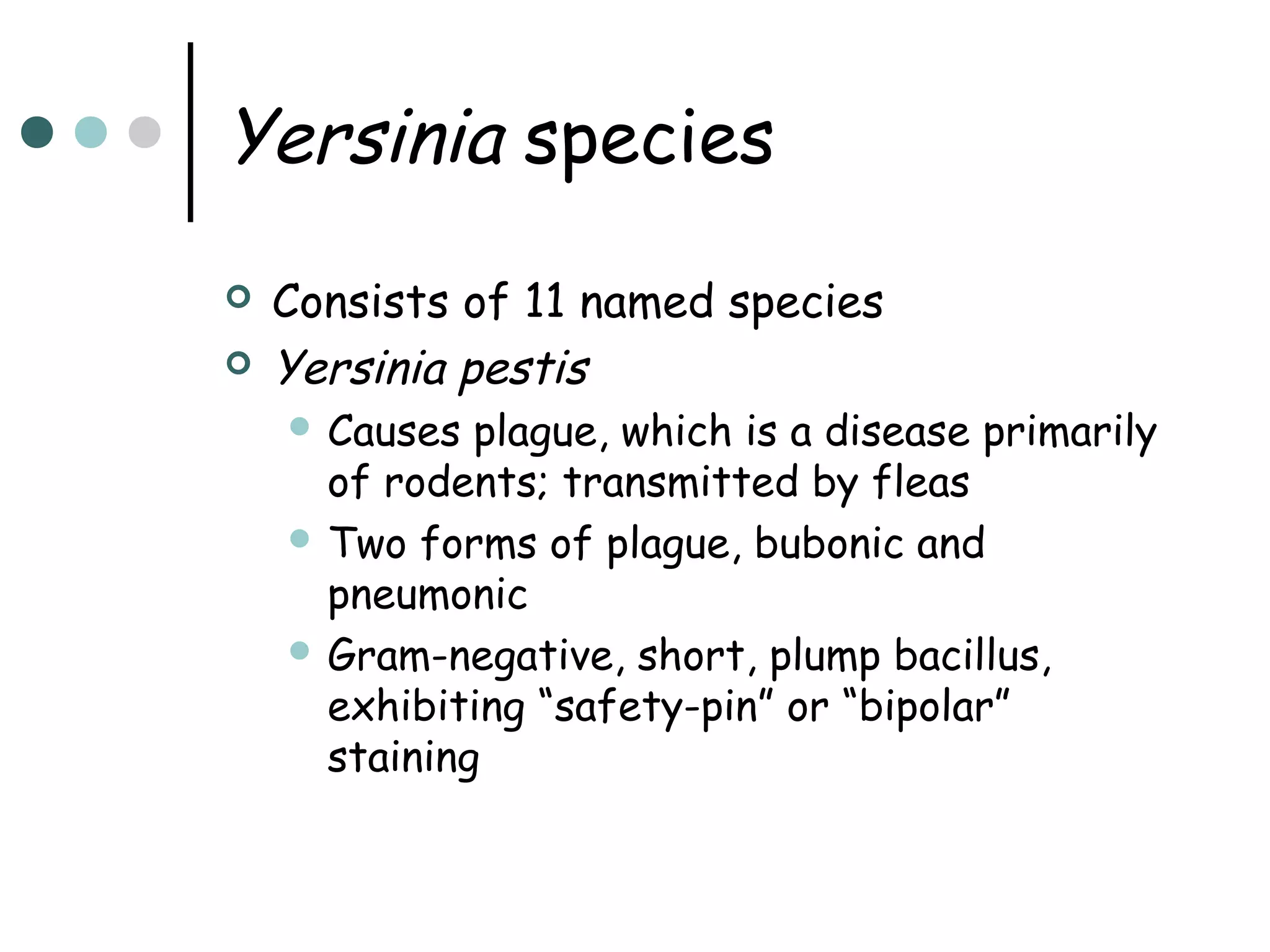 Yersinia species

Consists of 11 named species

Yersinia pestis

Causes plague, which is a disease primarily of rodents; transmitted by fleas

Two forms of plague, bubonic and pneumonic

Gram-negative, short, plump bacillus, exhibiting “safety-pin” or “bipolar” staining